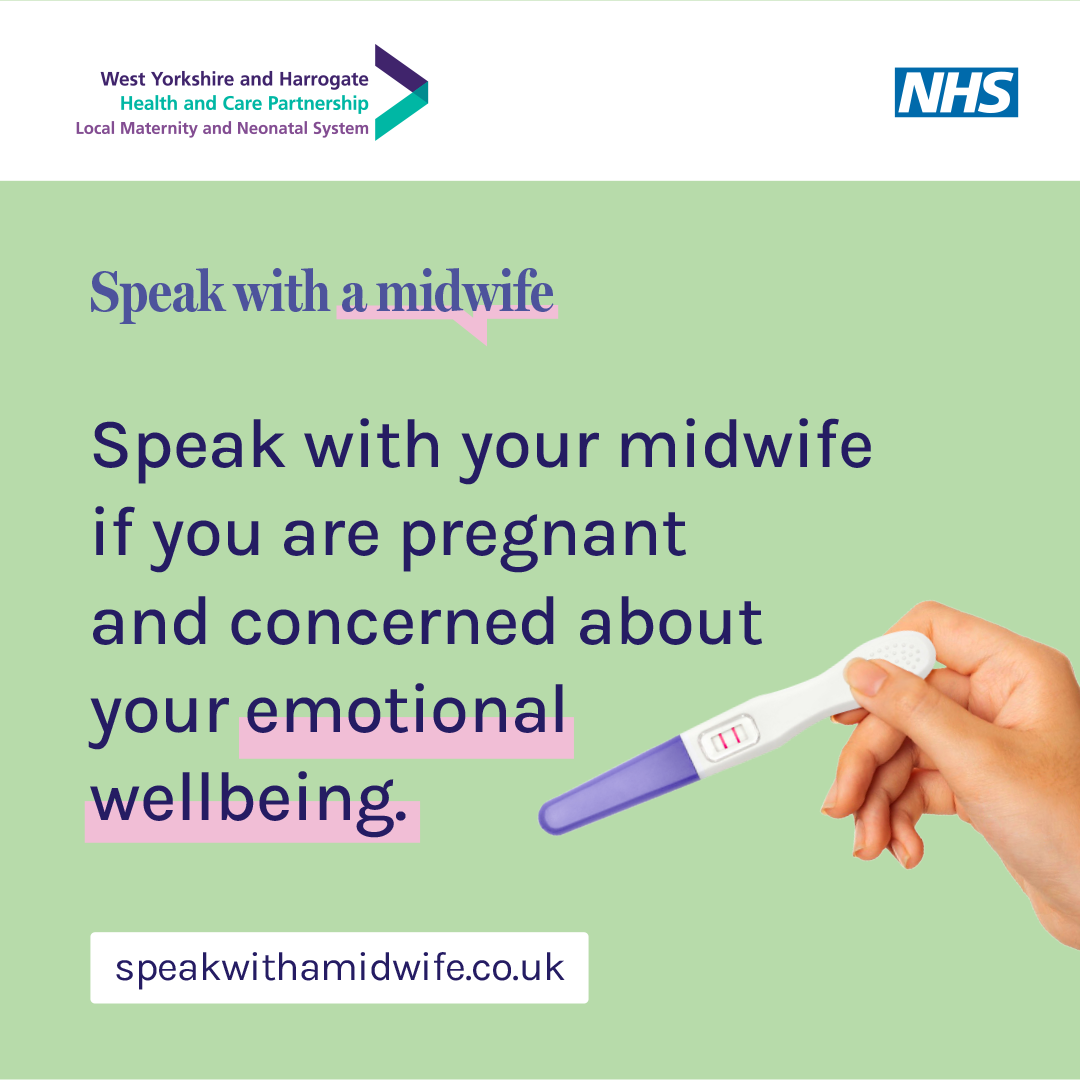 West Yorkshire and Harrogate
Health and Care Partnership
Local Maternity and Neonatal System

NHS

Speak with a midwife

Speak with your midwife if you are pregnant and concerned about your emotional wellbeing.

speakwithamidwife.co.uk